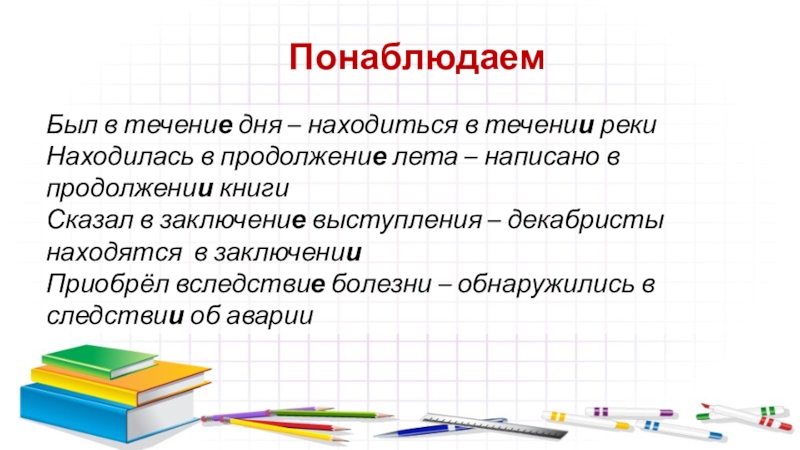 Понаблюдаем

Был в течение дня – находиться в течении реки
Находилась в продолжение лета – написано в продолжении книги
Сказал в заключение выступления – декабристы находятся в заключении
Приобрёл вследствие болезни – обнаружились в следствии об аварии